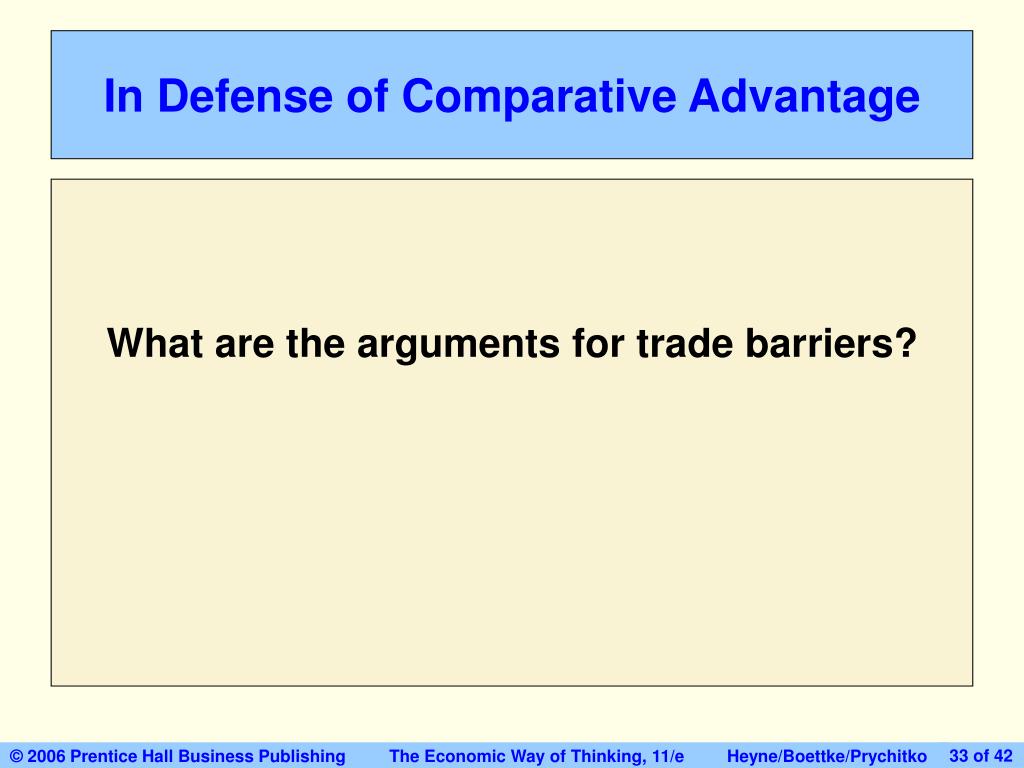 In Defense of Comparative Advantage

What are the arguments for trade barriers?

© 2006 Prentice Hall Business Publishing The Economic Way of Thinking, 11/e Heyne/Boettke/Prychitko 33 of 42